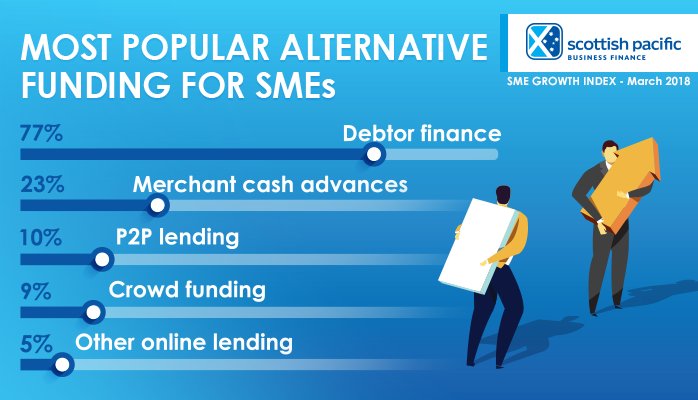 MOST POPULAR ALTERNATIVE FUNDING FOR SMEs

scottish pacific
BUSINESS FINANCE

SME GROWTH INDEX - March 2018

77% Debtor finance

23% Merchant cash advances

10% P2P lending

9% Crowd funding

5% Other online lending